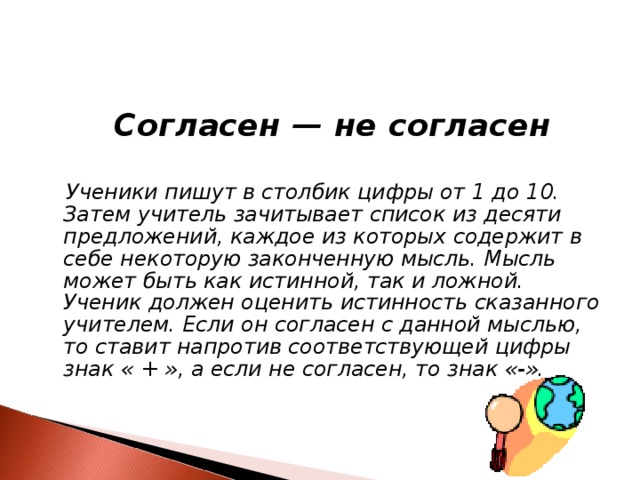 Согласен — не согласен

Ученики пишут в столбик цифры от 1 до 10. Затем учитель зачитывает список из десяти предложений, каждое из которых содержит в себе некоторую законченную мысль. Мысль может быть как истинной, так и ложной. Ученик должен оценить истинность сказанного учителем. Если он согласен с данной мыслью, то ставит напротив соответствующей цифры знак « + », а если не согласен, то знак «-».